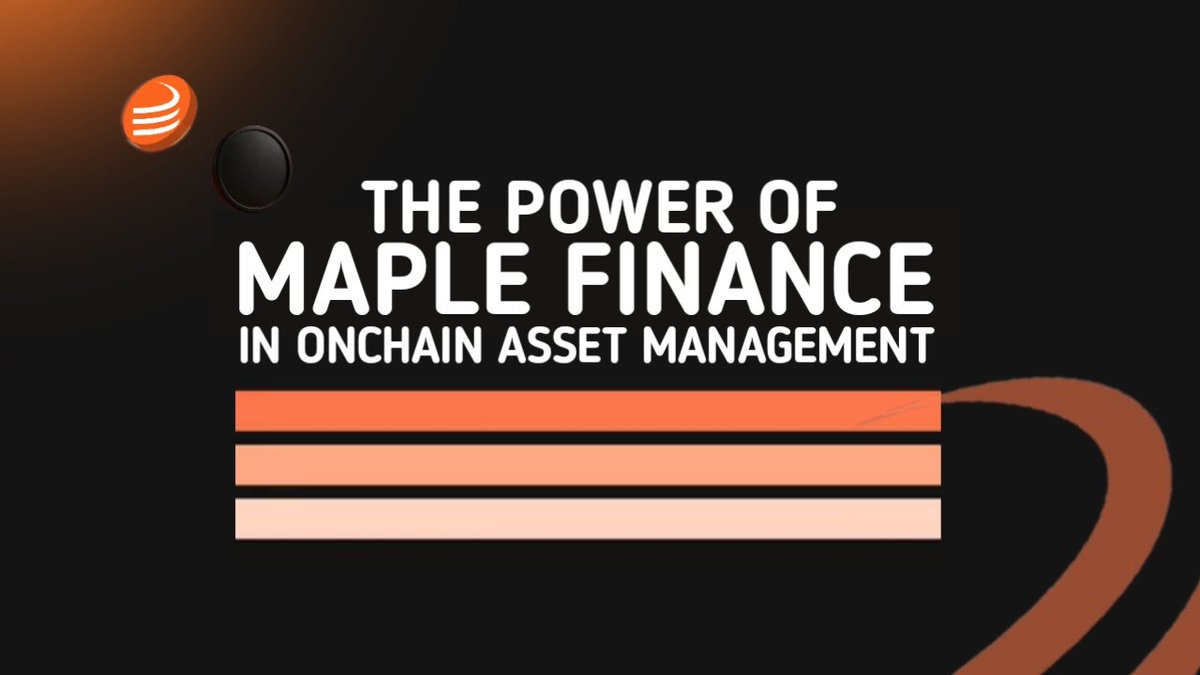 THE POWER OF
MAPLE FINANCE
IN ONCHAIN ASSET MANAGEMENT